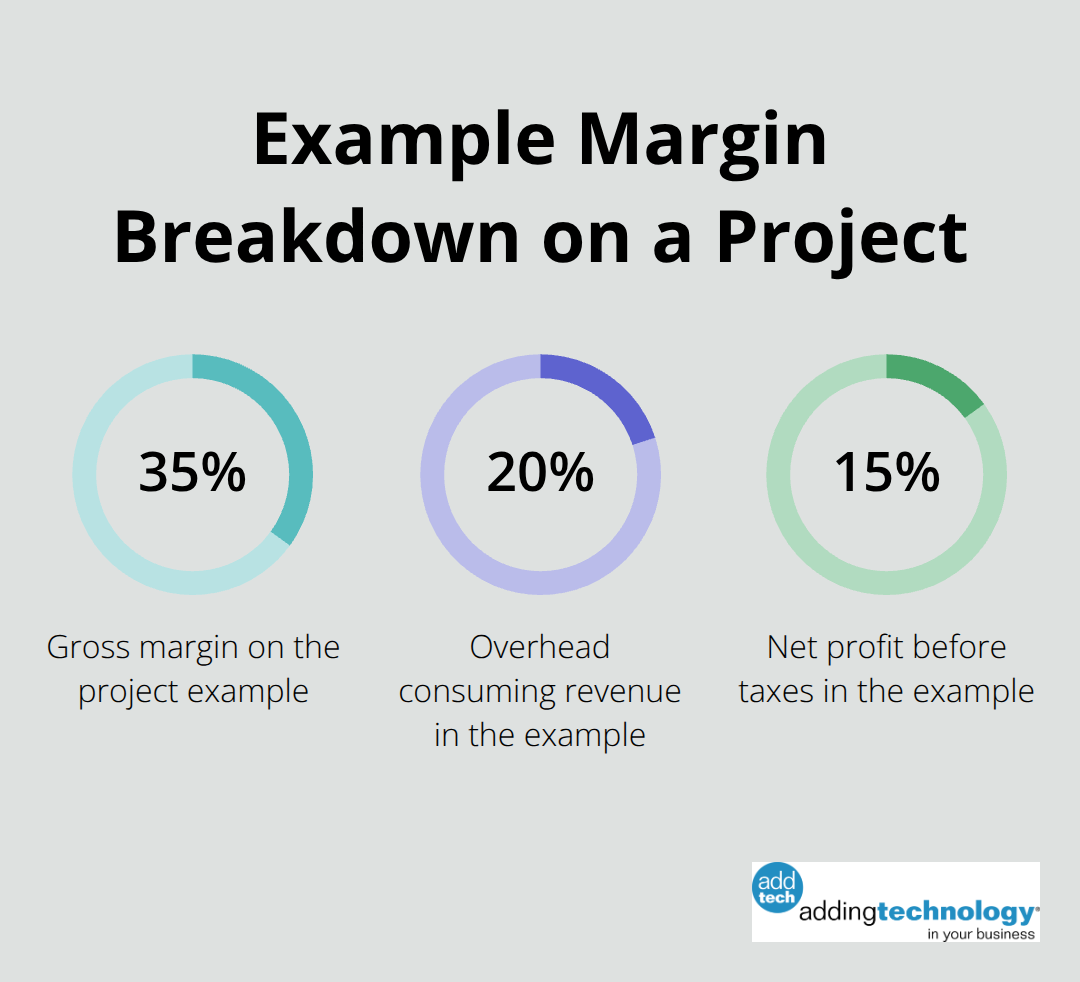 Example Margin Breakdown on a Project

35%

Gross margin on the project example

20%

Overhead consuming revenue in the example

15%

Net profit before taxes in the example

add tech

addingtechnology

in your business